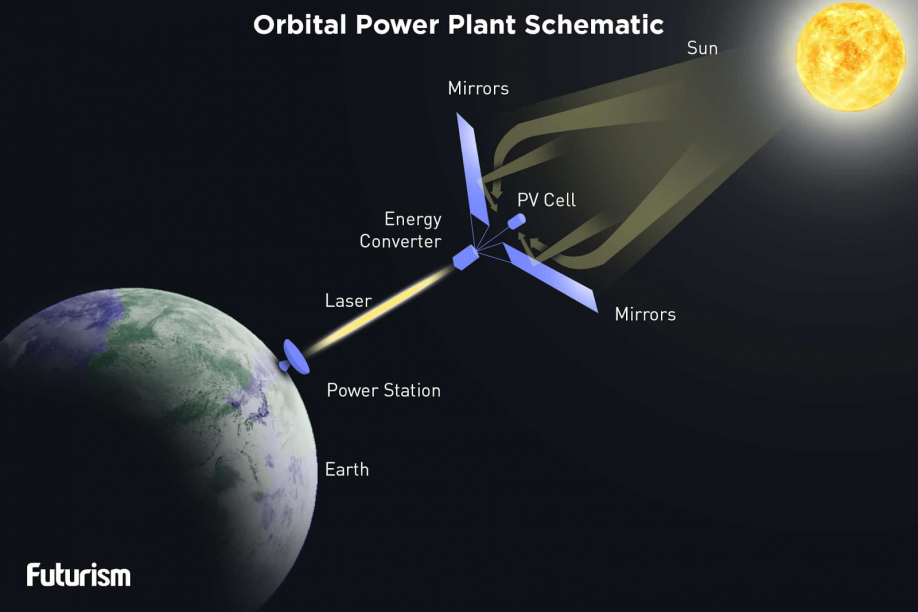 Orbital Power Plant Schematic

Sun

Mirrors

PV Cell

Energy Converter

Laser

Mirrors

Power Station

Earth

Futurism